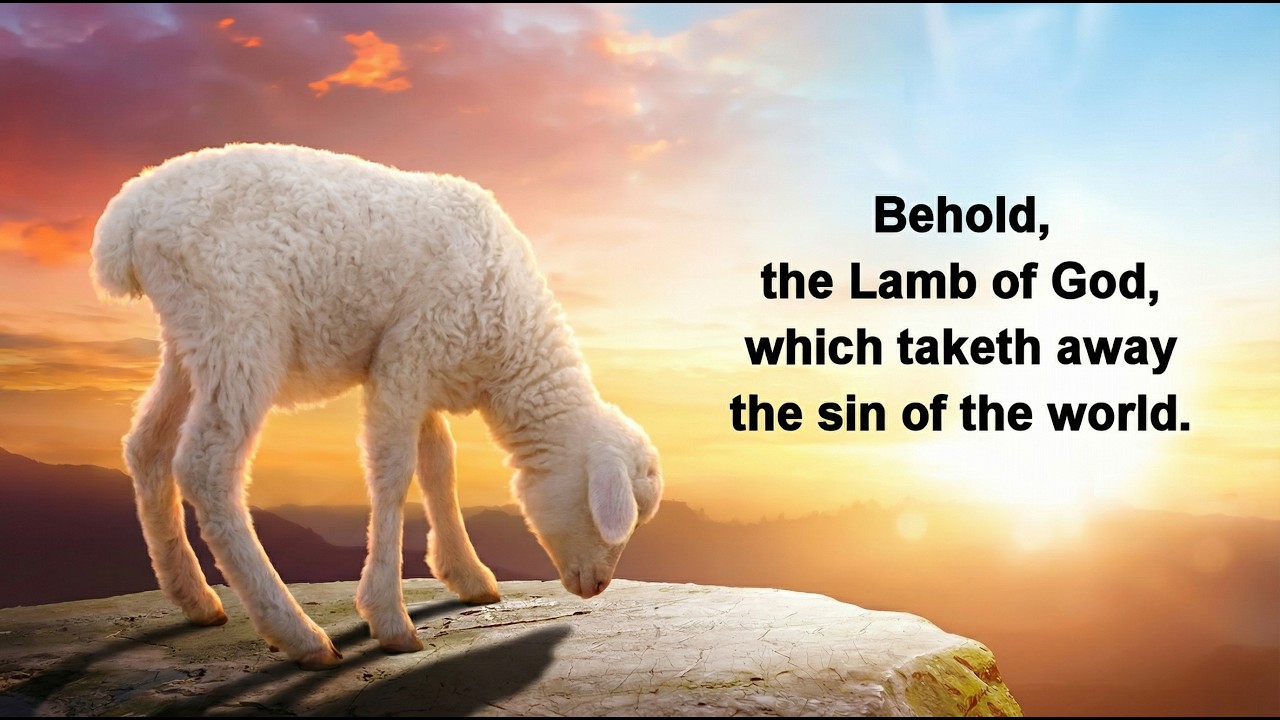 Behold,
the Lamb of God,
which taketh away
the sin of the world.